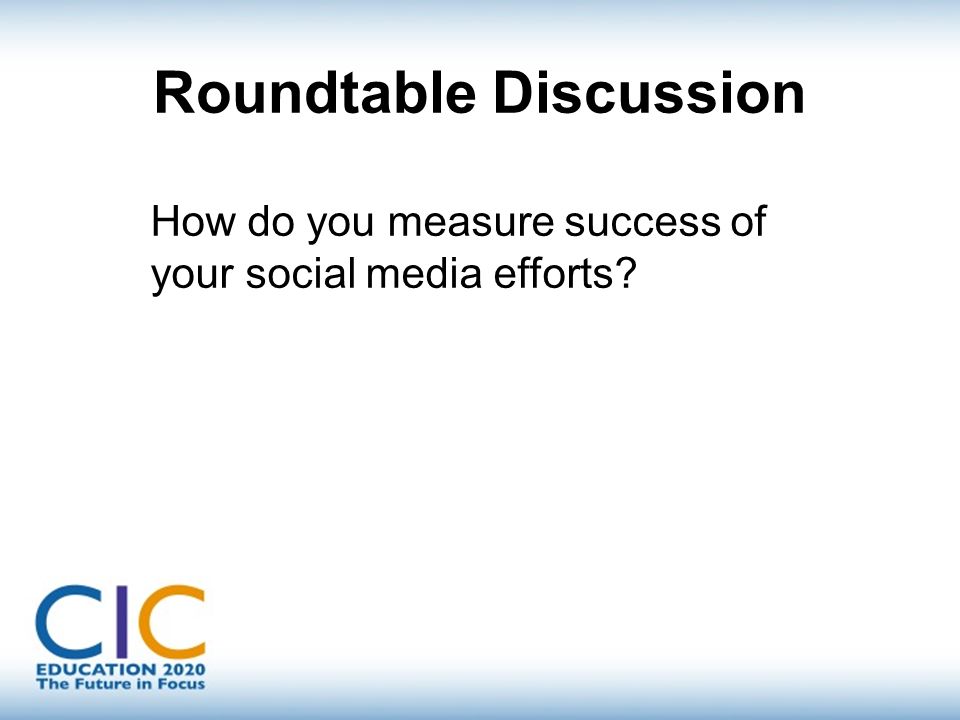 Roundtable Discussion

How do you measure success of your social media efforts?

CIC
EDUCATION 2020
The Future in Focus